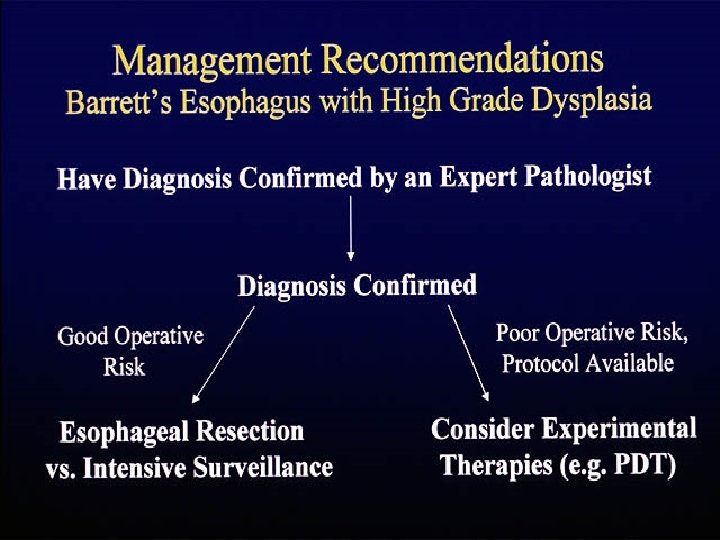 Management Recommendations
Barrett's Esophagus with High Grade Dysplasia

Have Diagnosis Confirmed by an Expert Pathologist

Diagnosis Confirmed

Good Operative Risk

Poor Operative Risk, Protocol Available

Esophageal Resection vs. Intensive Surveillance

Consider Experimental Therapies (e.g. PDT)